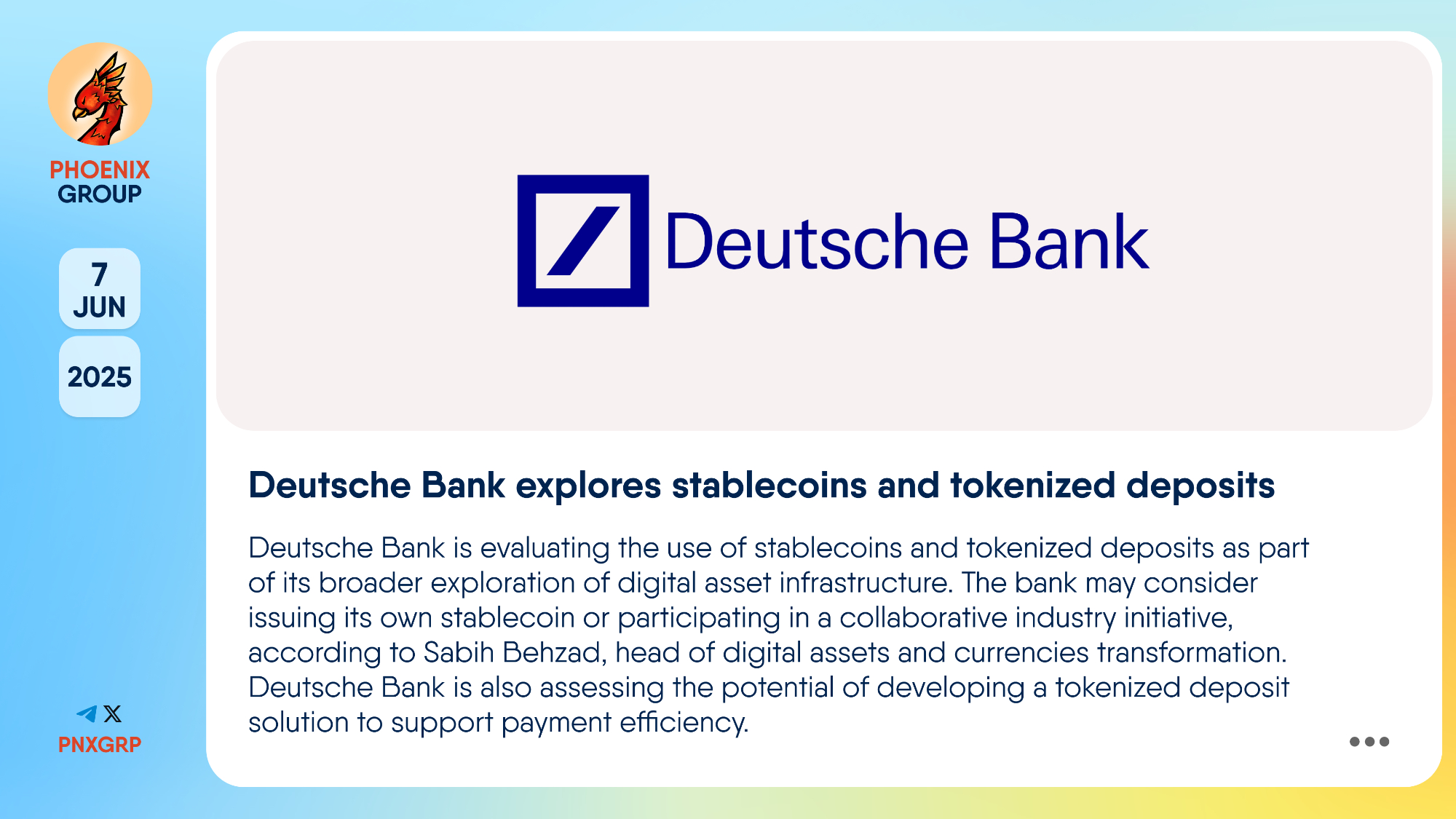 PHOENIX GROUP

7 JUN

2025

PNXGRP

Deutsche Bank

Deutsche Bank explores stablecoins and tokenized deposits

Deutsche Bank is evaluating the use of stablecoins and tokenized deposits as part of its broader exploration of digital asset infrastructure. The bank may consider issuing its own stablecoin or participating in a collaborative industry initiative, according to Sabih Behzad, head of digital assets and currencies transformation. Deutsche Bank is also assessing the potential of developing a tokenized deposit solution to support payment efficiency.